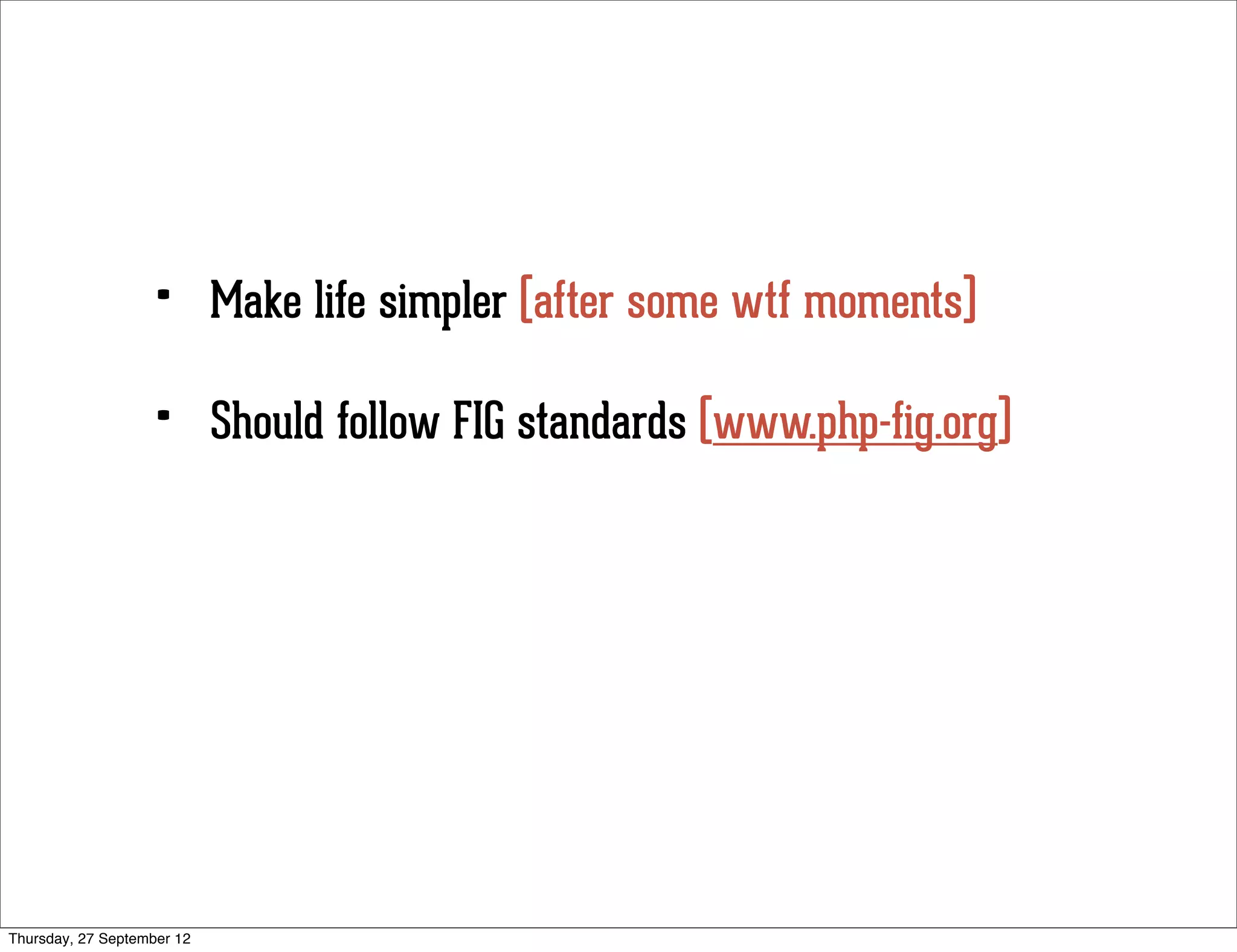 • Make life simpler [after some wtf moments]

• Should follow FIG standards [www.php-fig.org]

Thursday, 27 September 12